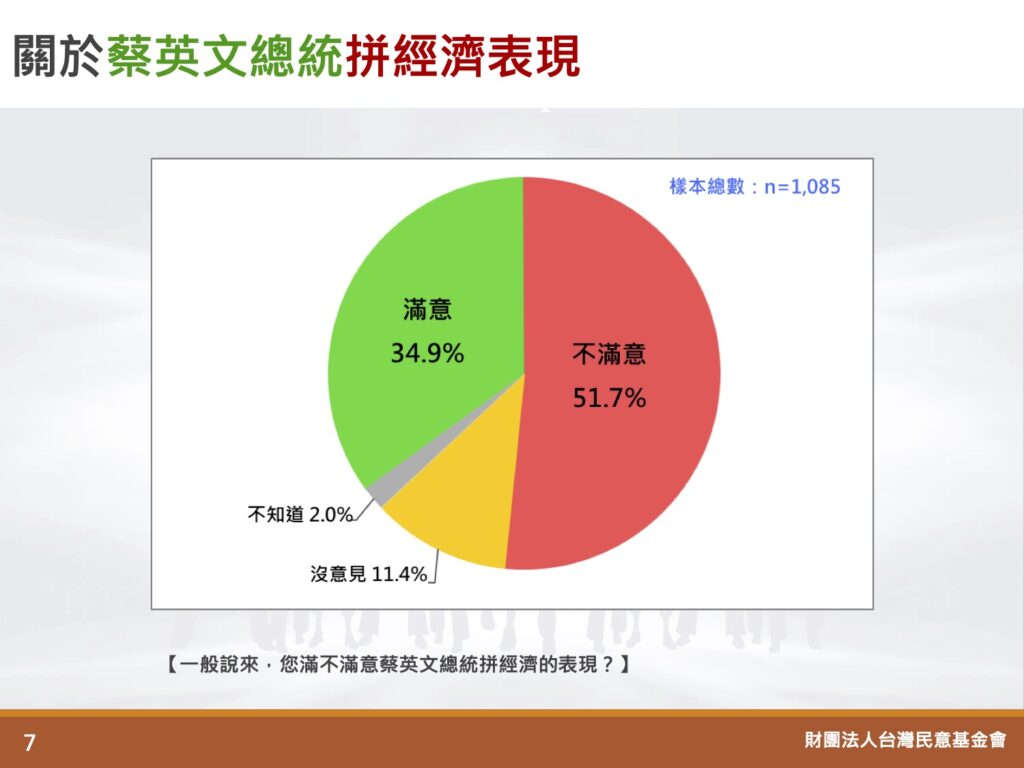 關於蔡英文總統拼經濟表現

樣本總數：n=1,085

滿意
34.9%

不滿意
51.7%

不知道 2.0%

沒意見 11.4%

【一般說來，您滿不滿意蔡英文總統拼經濟的表現？】

7

財團法人台灣民意基金會